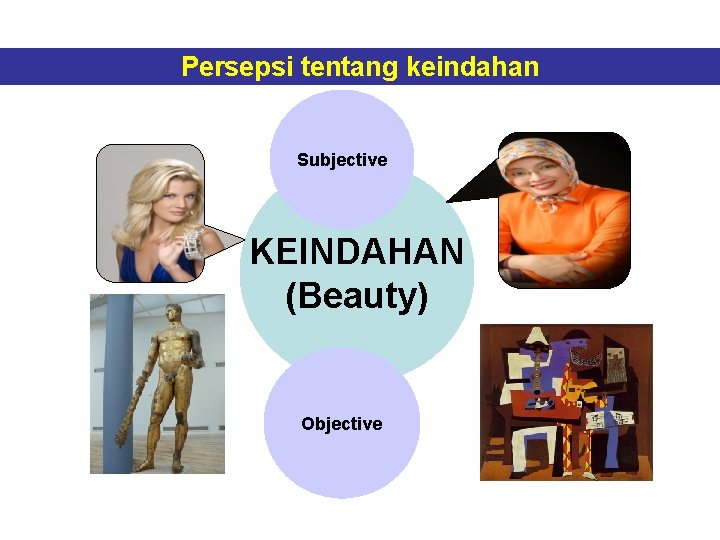 Persepsi tentang keindahan

Subjective

KEINDAHAN
(Beauty)

Objective